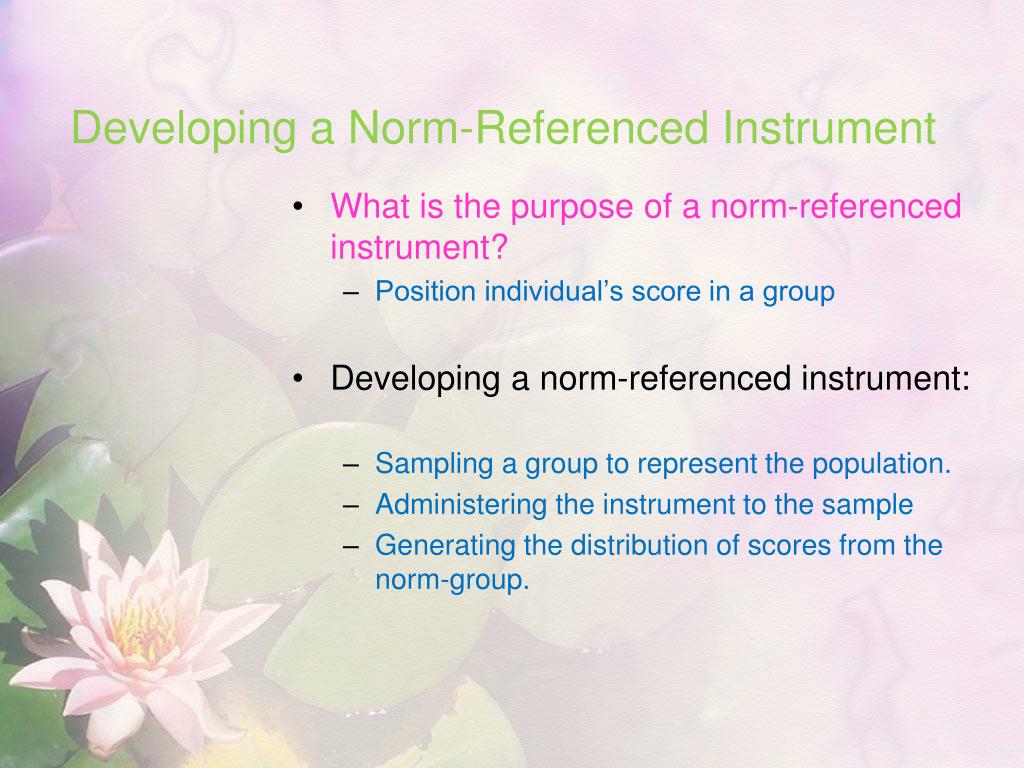 Developing a Norm-Referenced Instrument

• What is the purpose of a norm-referenced instrument?
– Position individual’s score in a group

• Developing a norm-referenced instrument:
– Sampling a group to represent the population.
– Administering the instrument to the sample
– Generating the distribution of scores from the norm-group.